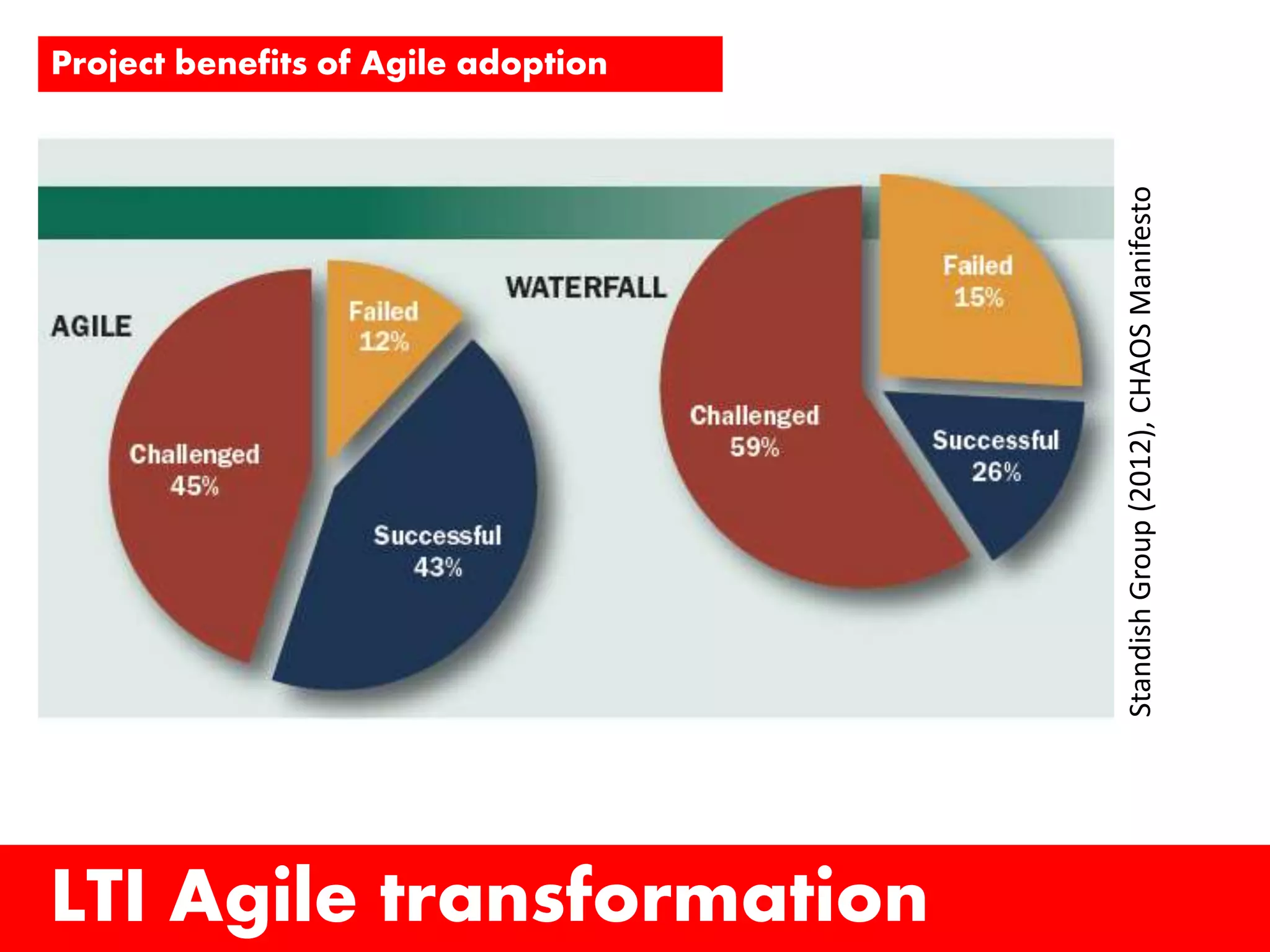 Project benefits of Agile adoption

AGILE

Failed
12%

Challenged
45%

Successful
43%

WATERFALL

Failed
15%

Challenged
59%

Successful
26%

Standish Group (2012), CHAOS Manifesto

LTI Agile transformation